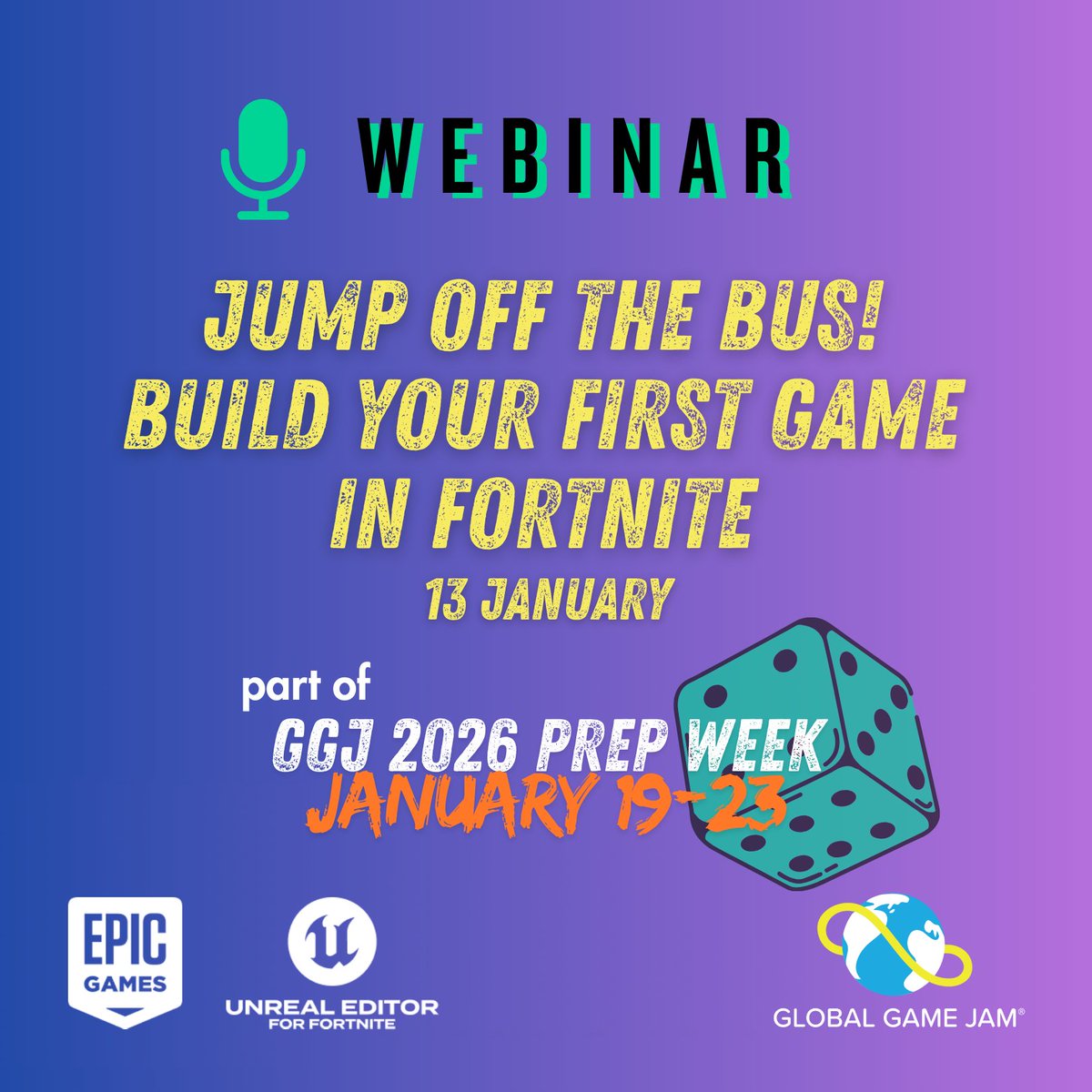 WEBINAR

JUMP OFF THE BUS! BUILD YOUR FIRST GAME IN FORTNITE

13 JANUARY

part of
GGJ 2026 PREP WEEK
JANUARY 19-23

EPIC GAMES

UNREAL EDITOR FOR FORTNITE

GLOBAL GAME JAM®